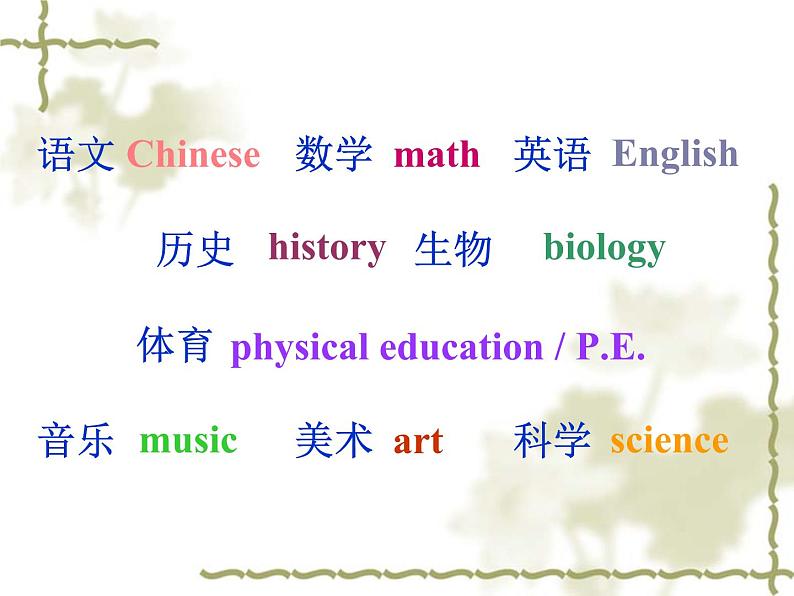 语文 Chinese 数学 math 英语 English

历史 history 生物 biology

体育 physical education / P.E.

音乐 music 美术 art 科学 science